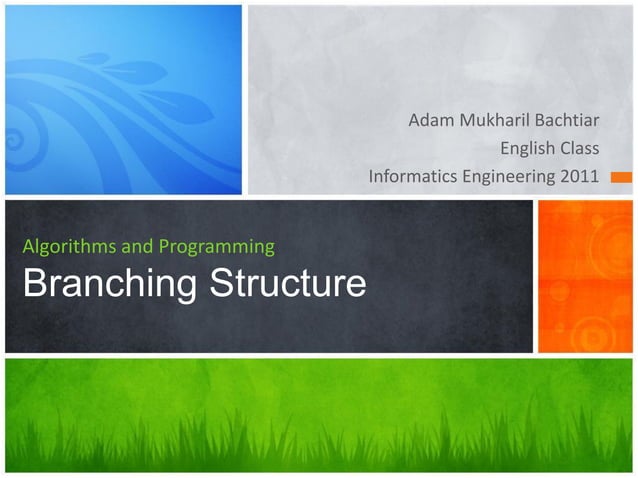 Adam Mukharil Bachtiar
English Class
Informatics Engineering 2011

Algorithms and Programming
Branching Structure